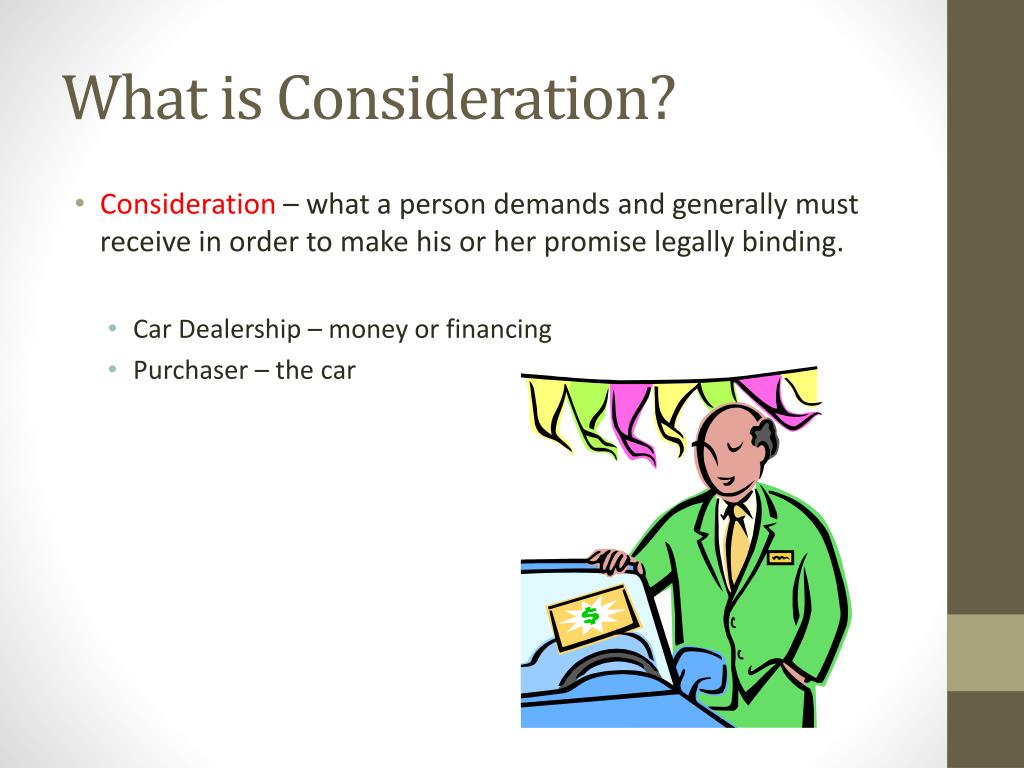 What is Consideration?

• Consideration – what a person demands and generally must receive in order to make his or her promise legally binding.

• Car Dealership – money or financing
• Purchaser – the car

$